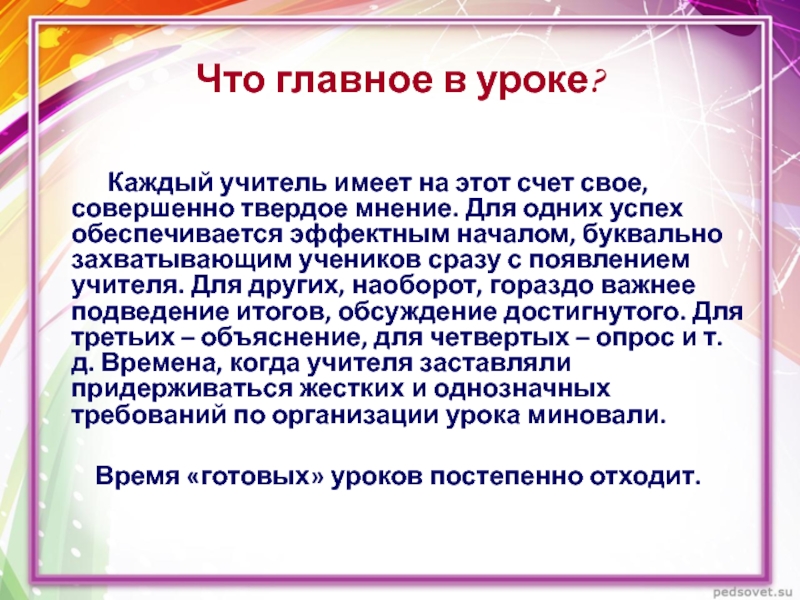 Что главное в уроке?

Каждый учитель имеет на этот счет свое, совершенно твердое мнение. Для одних успех обеспечивается эффектным началом, буквально захватывающим учеников сразу с появлением учителя. Для других, наоборот, гораздо важнее подведение итогов, обсуждение достигнутого. Для третьих – объяснение, для четвертых – опрос и т. д. Времена, когда учителя заставляли придерживаться жестких и однозначных требований по организации урока миновали.

Время «готовых» уроков постепенно отходит.

pedsovet.su